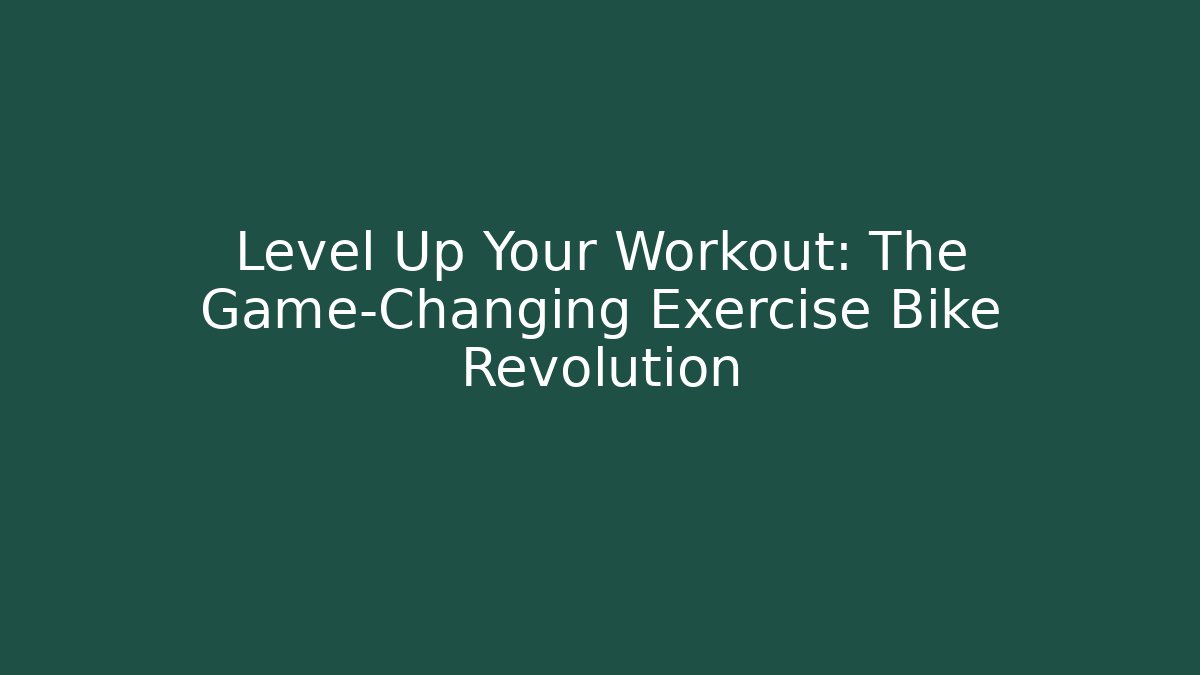 Level Up Your Workout: The Game-Changing Exercise Bike Revolution